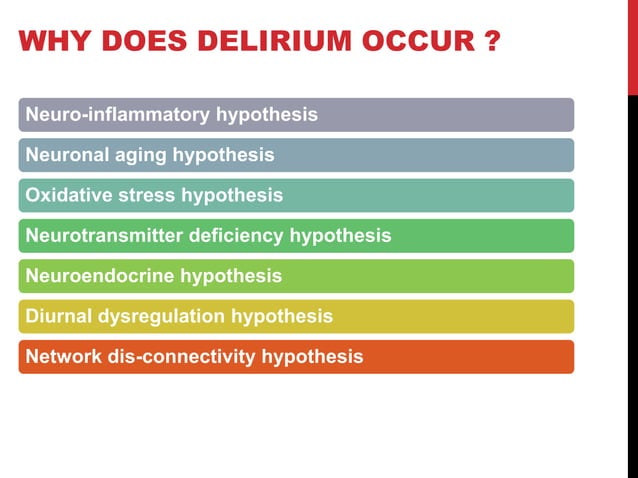 WHY DOES DELIRIUM OCCUR ?

Neuro-inflammatory hypothesis

Neuronal aging hypothesis

Oxidative stress hypothesis

Neurotransmitter deficiency hypothesis

Neuroendocrine hypothesis

Diurnal dysregulation hypothesis

Network dis-connectivity hypothesis